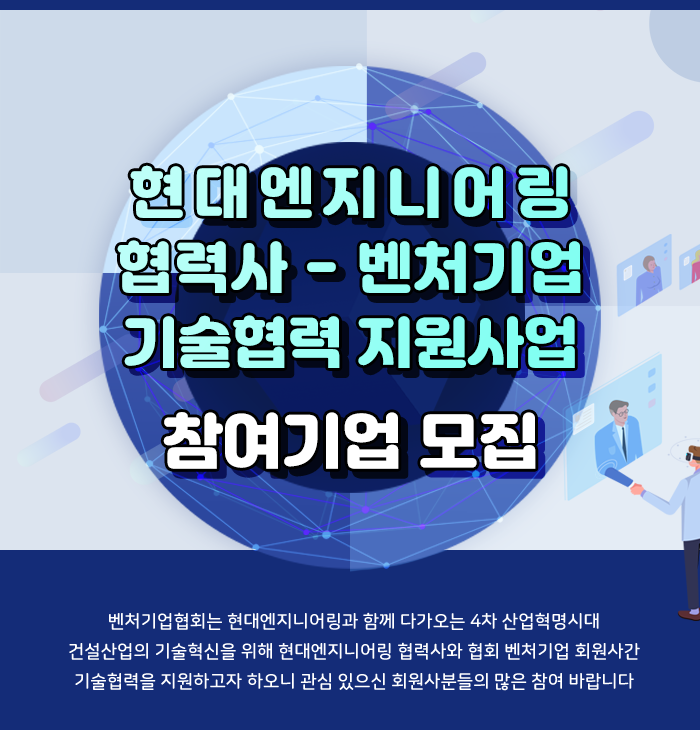 현대엔지니어링
협력사 - 벤처기업
기술협력 지원사업

참여기업 모집

벤처기업협회는 현대엔지니어링과 함께 다가오는 4차 산업혁명시대 건설산업의 기술혁신을 위해 현대엔지니어링 협력사와 협회 벤처기업 회원사간 기술협력을 지원하고자 하오니 관심 있으신 회원사분들의 많은 참여 바랍니다